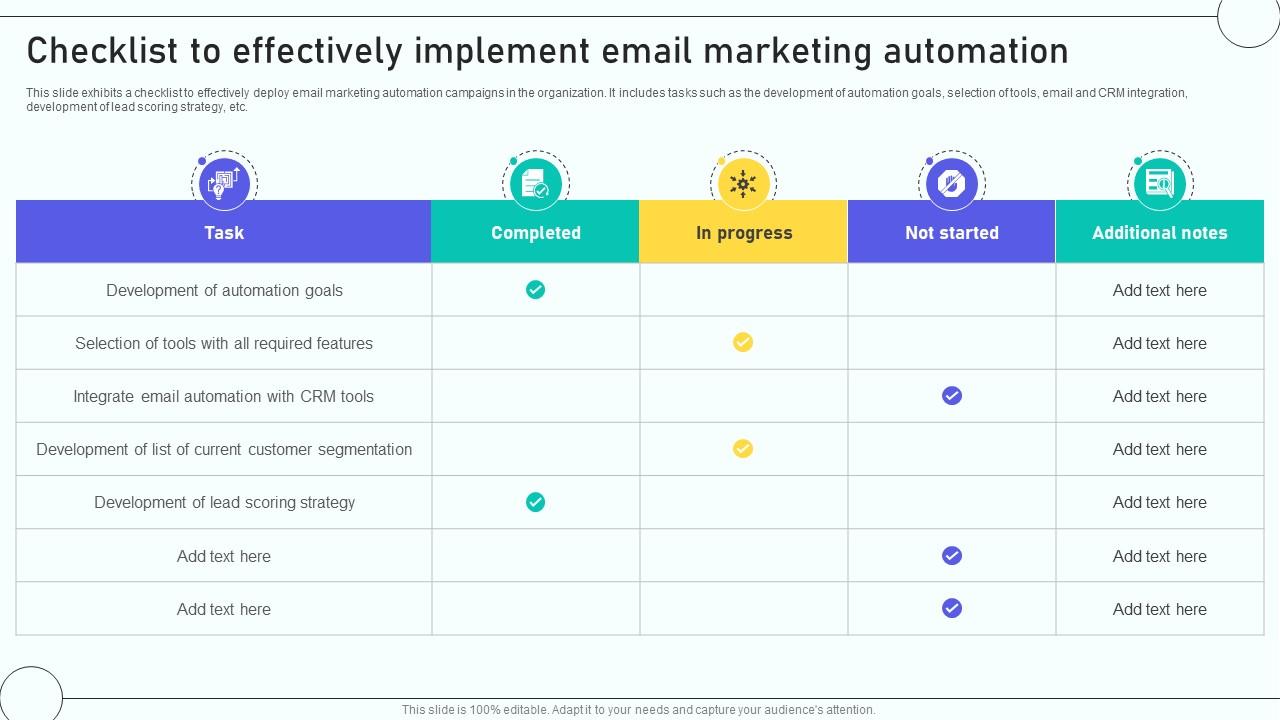 Checklist to effectively implement email marketing automation

This slide exhibits a checklist to effectively deploy email marketing automation campaigns in the organization. It includes tasks such as the development of automation goals, selection of tools, email and CRM integration, development of lead scoring strategy, etc.

| Task | Completed | In progress | Not started | Additional notes |
|---|---|---|---|---|
| Development of automation goals | ✓ | | | Add text here |
| Selection of tools with all required features | | ✓ | | Add text here |
| Integrate email automation with CRM tools | | | ✓ | Add text here |
| Development of list of current customer segmentation | | ✓ | | Add text here |
| Development of lead scoring strategy | ✓ | | | Add text here |
| Add text here | | | ✓ | Add text here |
| Add text here | | | ✓ | Add text here |

This slide is 100% editable. Adapt it to your needs and capture your audience's attention.